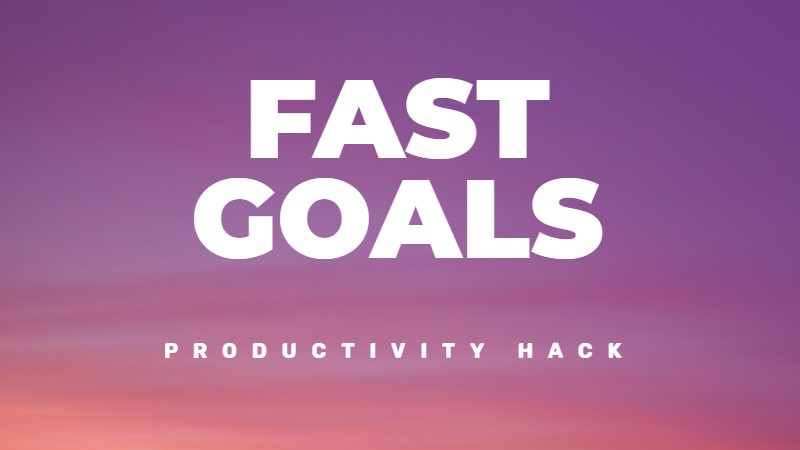 FAST GOALS

PRODUCTIVITY HACK